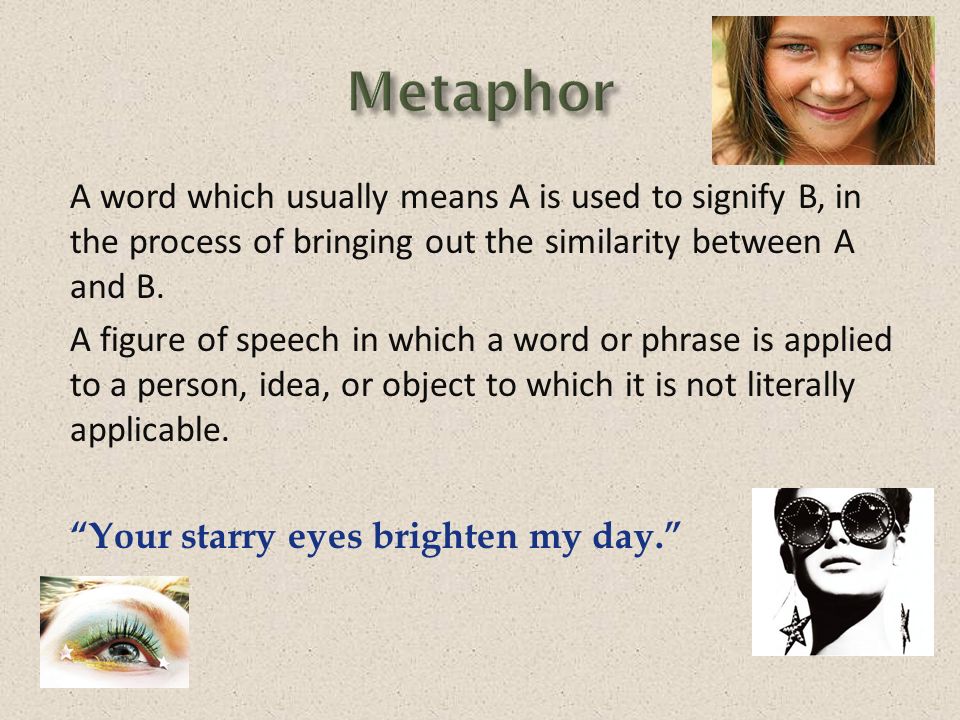 Metaphor

A word which usually means A is used to signify B, in the process of bringing out the similarity between A and B.

A figure of speech in which a word or phrase is applied to a person, idea, or object to which it is not literally applicable.

“Your starry eyes brighten my day.”